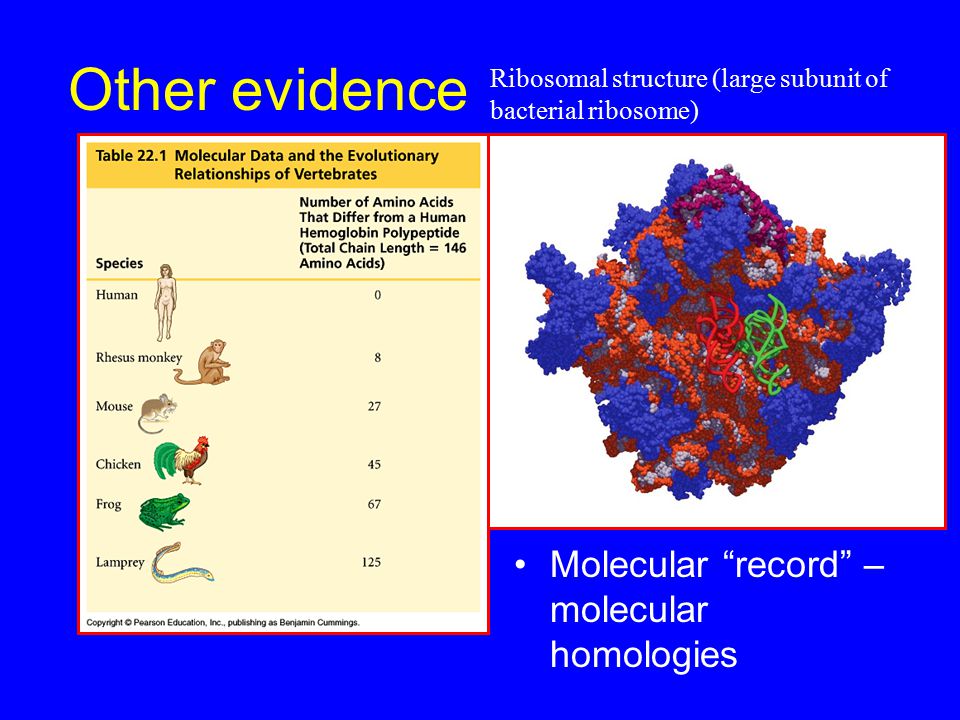 Other evidence

Ribosomal structure (large subunit of bacterial ribosome)

Table 22.1 Molecular Data and the Evolutionary Relationships of Vertebrates

| Species | Number of Amino Acids That Differ from a Human Hemoglobin Polypeptide (Total Chain Length = 146 Amino Acids) |
|---|---|
| Human | 0 |
| Rhesus monkey | 8 |
| Mouse | 27 |
| Chicken | 45 |
| Frog | 67 |
| Lamprey | 125 |

Copyright © Pearson Education, Inc., publishing as Benjamin Cummings.

• Molecular “record” – molecular homologies